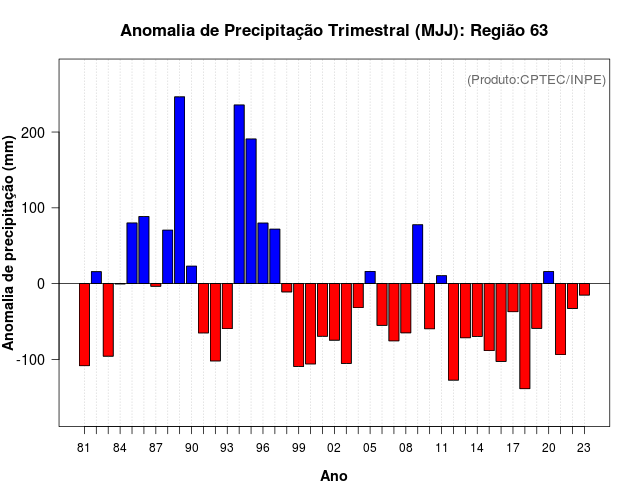 Anomalia de Precipitação Trimestral (MJJ): Região 63

(Produto:CPTEC/INPE)

Anomalia de precipitação (mm)

200
100
0
-100

81 84 87 90 93 96 99 02 05 08 11 14 17 20 23

Ano